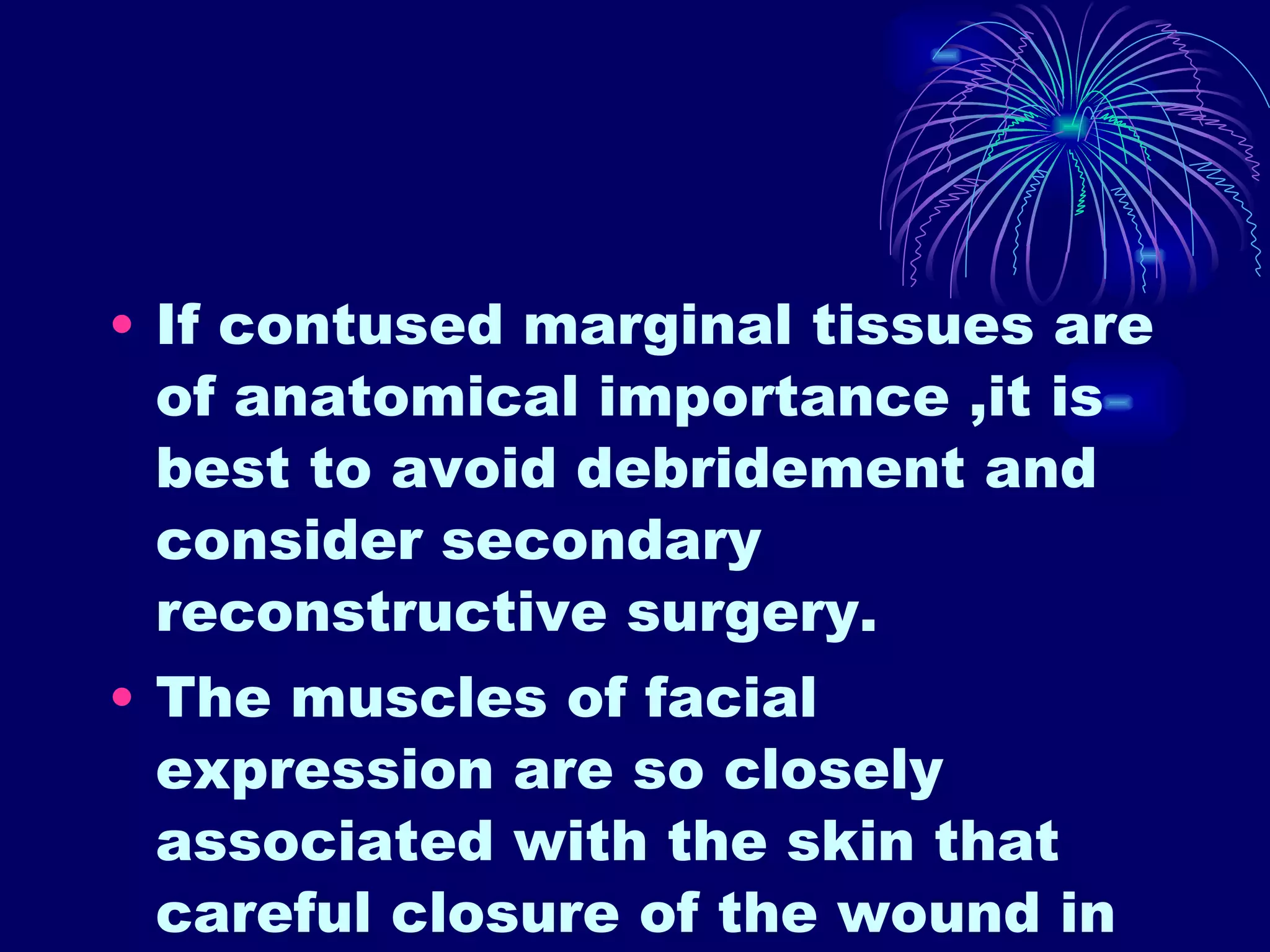 • If contused marginal tissues are of anatomical importance ,it is best to avoid debridement and consider secondary reconstructive surgery.
• The muscles of facial expression are so closely associated with the skin that careful closure of the wound in